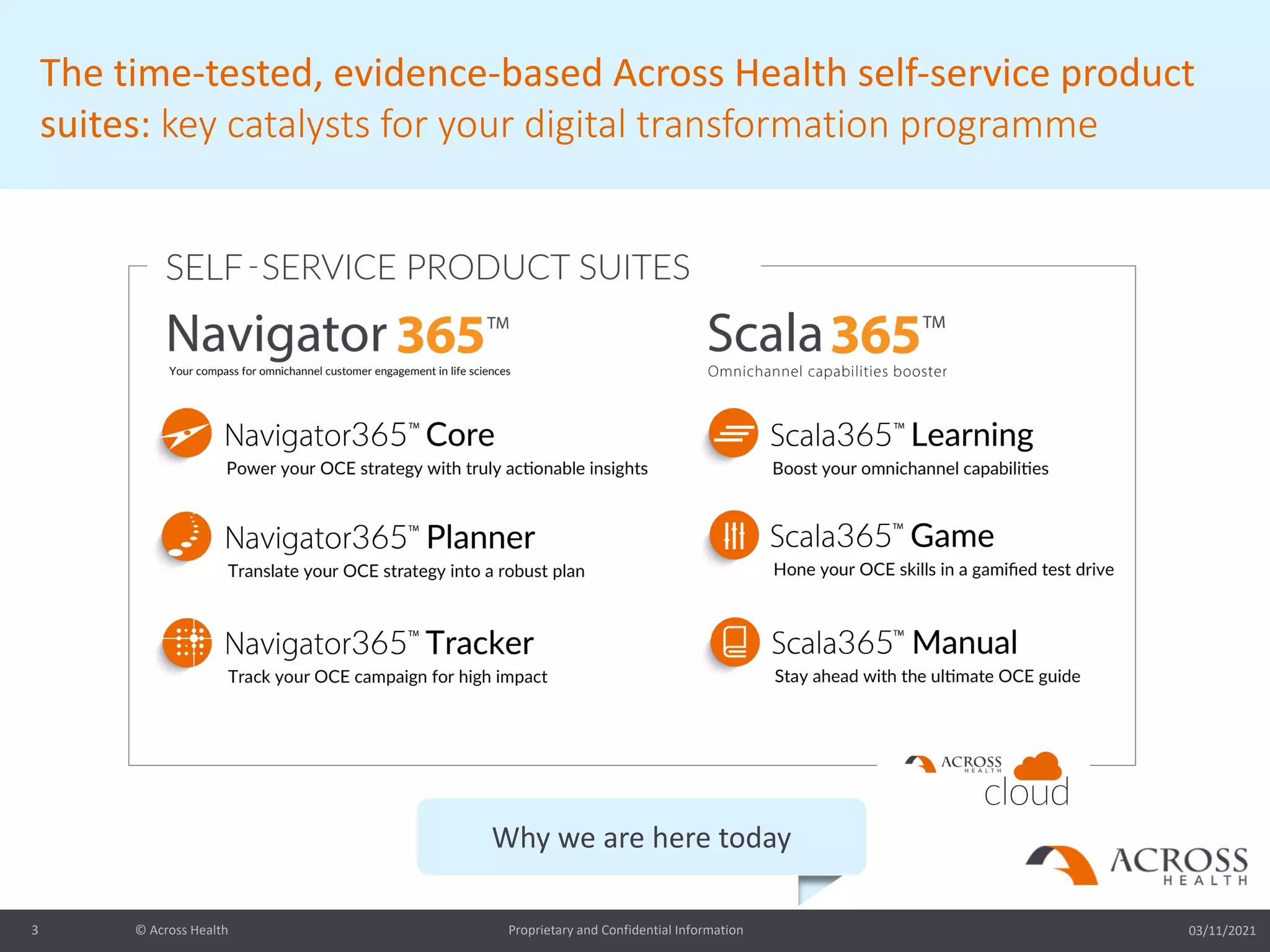 The time-tested, evidence-based Across Health self-service product suites: key catalysts for your digital transformation programme

SELF-SERVICE PRODUCT SUITES

Navigator 365™
Your compass for omnichannel customer engagement in life sciences

Navigator365™ Core
Power your OCE strategy with truly actionable insights

Navigator365™ Planner
Translate your OCE strategy into a robust plan

Navigator365™ Tracker
Track your OCE campaign for high impact

Scala 365™
Omnichannel capabilities booster

Scala365™ Learning
Boost your omnichannel capabilities

Scala365™ Game
Hone your OCE skills in a gamified test drive

Scala365™ Manual
Stay ahead with the ultimate OCE guide

ACROSS HEALTH cloud

Why we are here today

ACROSS HEALTH

3 © Across Health Proprietary and Confidential Information 03/11/2021